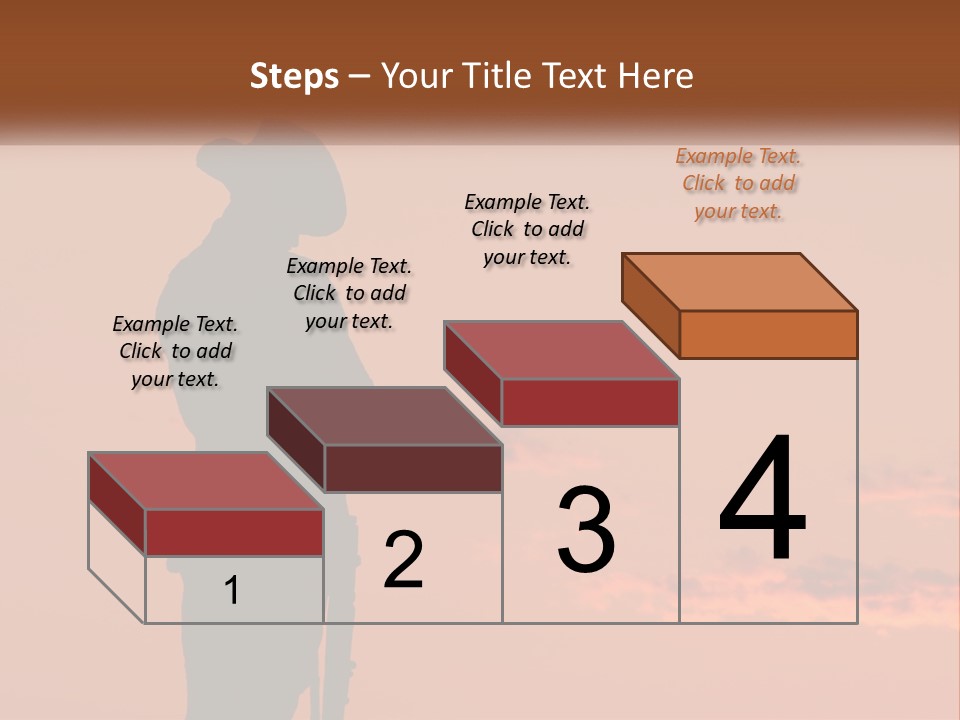 Steps – Your Title Text Here

Example Text. Click to add your text.

Example Text. Click to add your text.

Example Text. Click to add your text.

Example Text. Click to add your text.

1

2

3

4